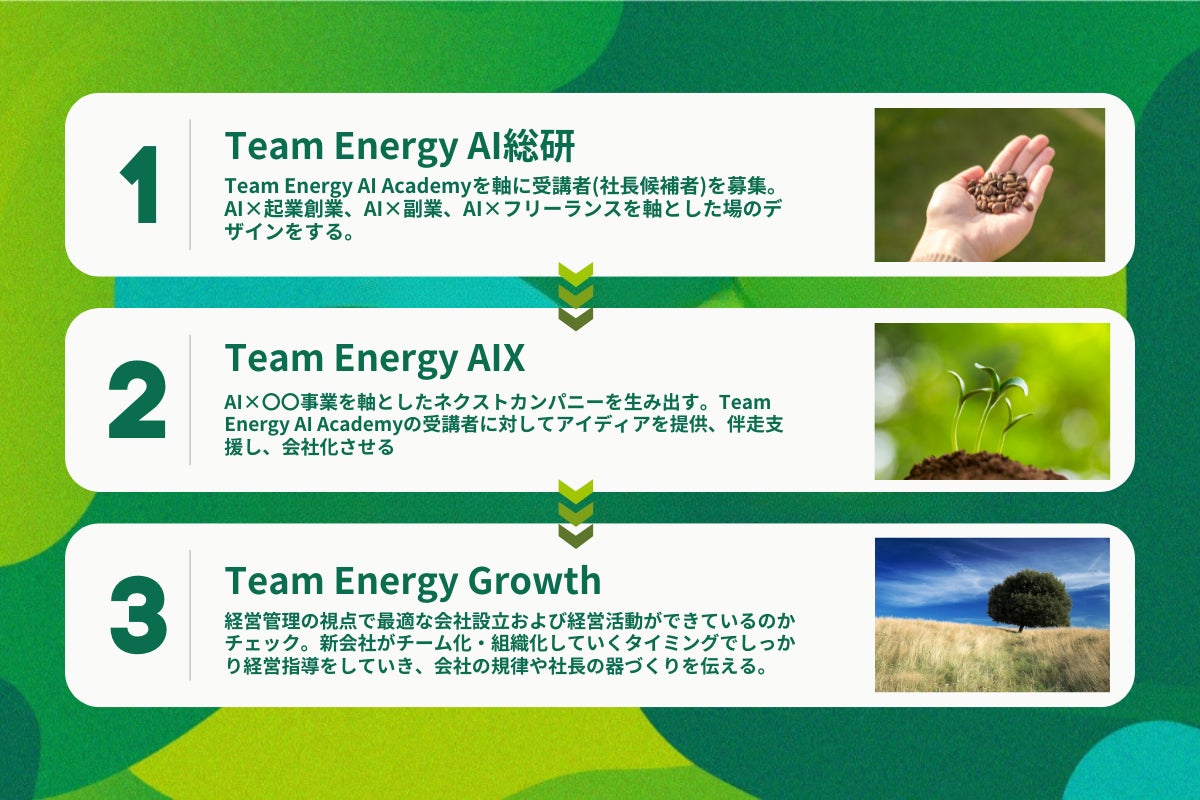 1

Team Energy AI総研

Team Energy AI Academyを軸に受講者(社長候補者)を募集。AI×起業創業、AI×副業、AI×フリーランスを軸とした場のデザインをする。

2

Team Energy AIX

AI×〇〇事業を軸としたネクストカンパニーを生み出す。Team Energy AI Academyの受講者に対してアイディアを提供、伴走支援し、会社化させる

3

Team Energy Growth

経営管理の視点で最適な会社設立および経営活動ができているのかチェック。新会社がチーム化・組織化していくタイミングでしっかり経営指導をしていき、会社の規律や社長の器づくりを伝える。